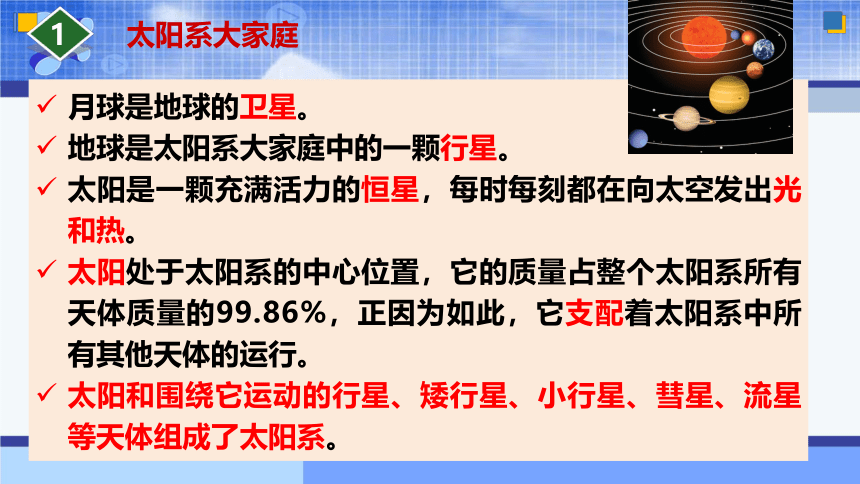 1 太阳系大家庭

✓ 月球是地球的卫星。
✓ 地球是太阳系大家庭中的一颗行星。
✓ 太阳是一颗充满活力的恒星，每时每刻都在向太空发出光和热。
✓ 太阳处于太阳系的中心位置，它的质量占整个太阳系所有天体质量的99.86%，正因为如此，它支配着太阳系中所有其他天体的运行。
✓ 太阳和围绕它运动的行星、矮行星、小行星、彗星、流星等天体组成了太阳系。